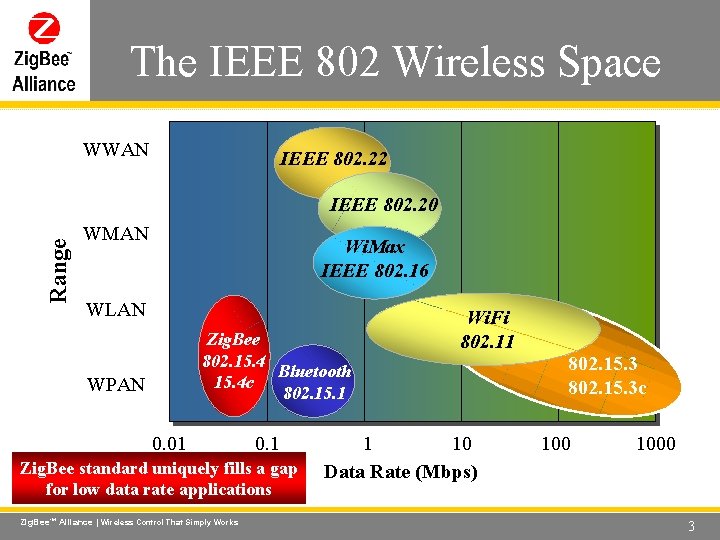 ZigBee™ Alliance

The IEEE 802 Wireless Space

Range

WWAN

WMAN

WLAN

WPAN

IEEE 802.22

IEEE 802.20

WiMax IEEE 802.16

WiFi 802.11

ZigBee 802.15.4 15.4c

Bluetooth 802.15.1

802.15.3 802.15.3c

0.01 0.1 1 10 100 1000

Data Rate (Mbps)

ZigBee standard uniquely fills a gap for low data rate applications

ZigBee™ Alliance | Wireless Control That Simply Works

3